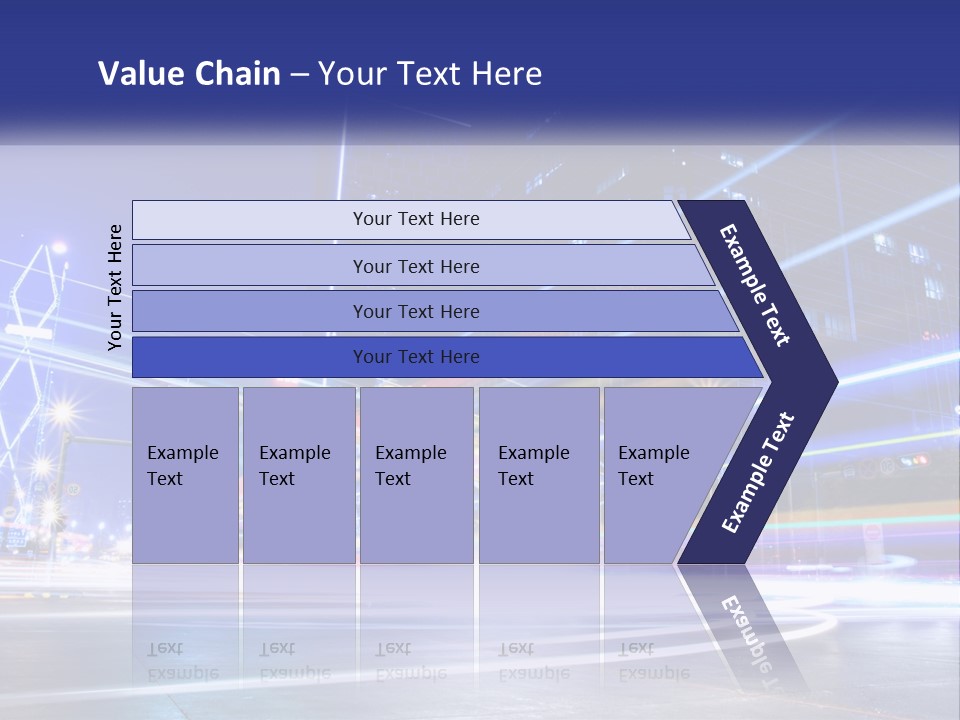 Value Chain – Your Text Here

Your Text Here

Your Text Here

Your Text Here

Your Text Here

Your Text Here

Example Text

Example Text

Example Text

Example Text

Example Text

Example Text

Example Text